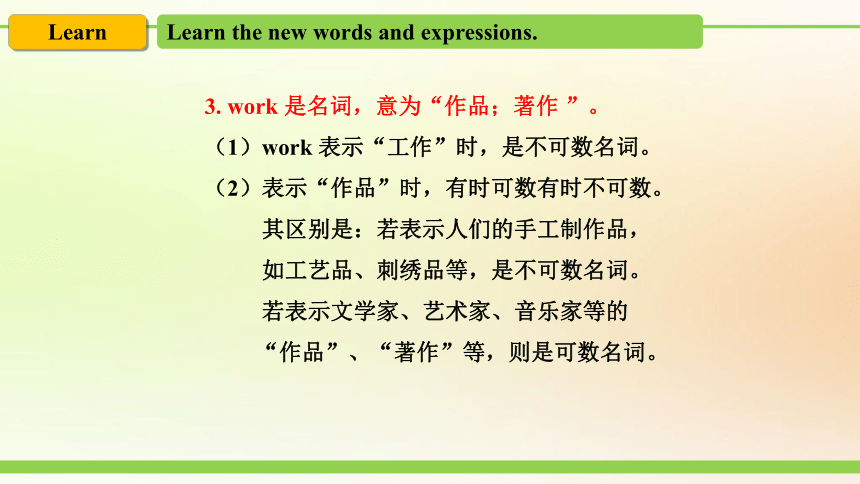 Learn

Learn the new words and expressions.

3. work 是名词，意为“作品；著作 ”。

（1）work 表示“工作”时，是不可数名词。

（2）表示“作品”时，有时可数有时不可数。其区别是：若表示人们的手工制作品，如工艺品、刺绣品等，是不可数名词。若表示文学家、艺术家、音乐家等的“作品”、“著作”等，则是可数名词。